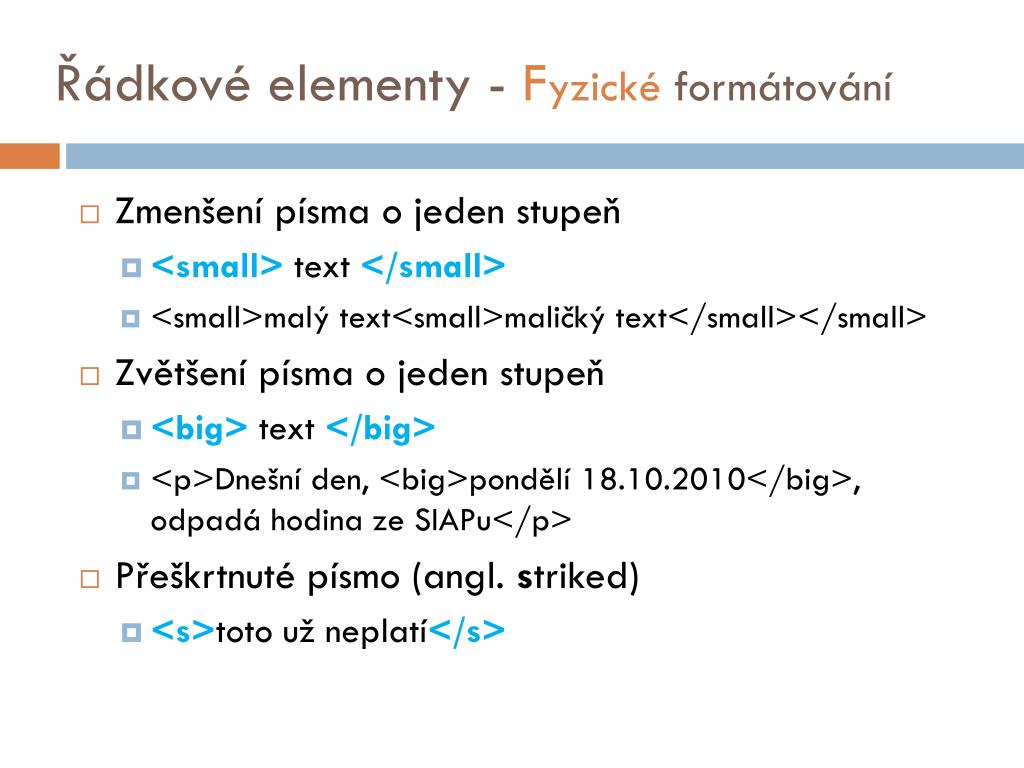 Řádkové elementy - Fyzické formátování

Zmenšení písma o jeden stupeň
<small> text </small>
<small>malý text<small>maličký text</small></small>

Zvětšení písma o jeden stupeň
<big> text </big>
<p>Dnešní den, <big>pondělí 18.10.2010</big>, odpadá hodina ze SIAPu</p>

Přeškrtnuté písmo (angl. striked)
<s>toto už neplatí</s>